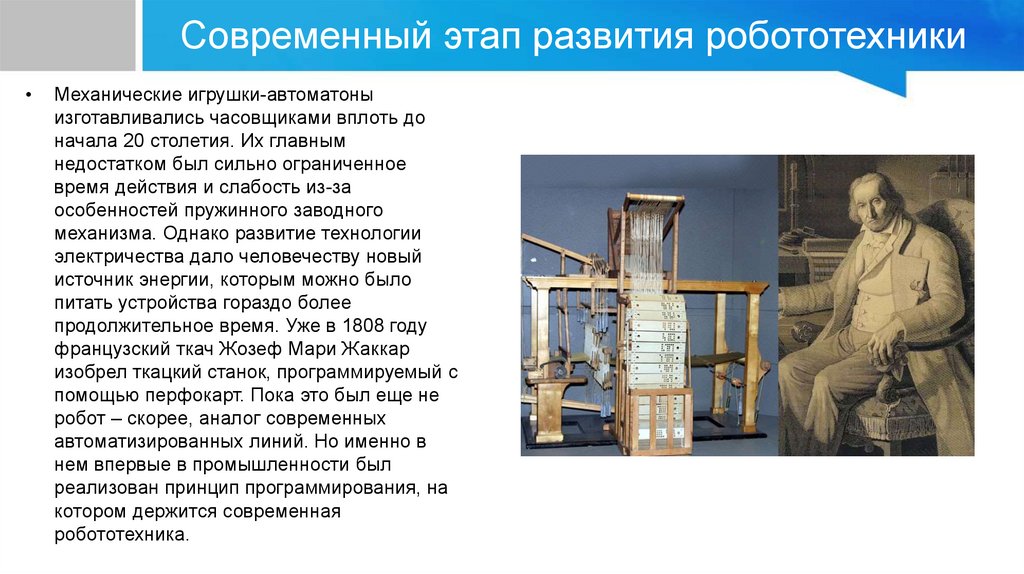 Современный этап развития робототехники

• Механические игрушки-автоматоны изготавливались часовщиками вплоть до начала 20 столетия. Их главным недостатком был сильно ограниченное время действия и слабость из-за особенностей пружинного заводного механизма. Однако развитие технологии электричества дало человечеству новый источник энергии, которым можно было питать устройства гораздо более продолжительное время. Уже в 1808 году французский ткач Жозеф Мари Жаккар изобрел ткацкий станок, программируемый с помощью перфокарт. Пока это был еще не робот – скорее, аналог современных автоматизированных линий. Но именно в нем впервые в промышленности был реализован принцип программирования, на котором держится современная робототехника.